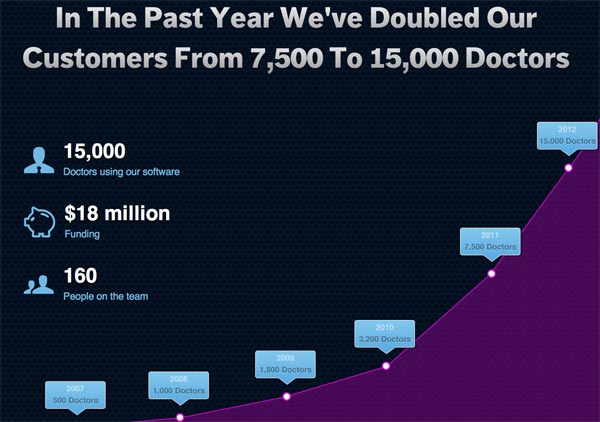 In The Past Year We've Doubled Our Customers From 7,500 To 15,000 Doctors

15,000
Doctors using our software

$18 million
Funding

160
People on the team

2007
500 Doctors

2008
1,000 Doctors

2009
1,800 Doctors

2010
3,200 Doctors

2011
7,500 Doctors

2012
15,000 Doctors